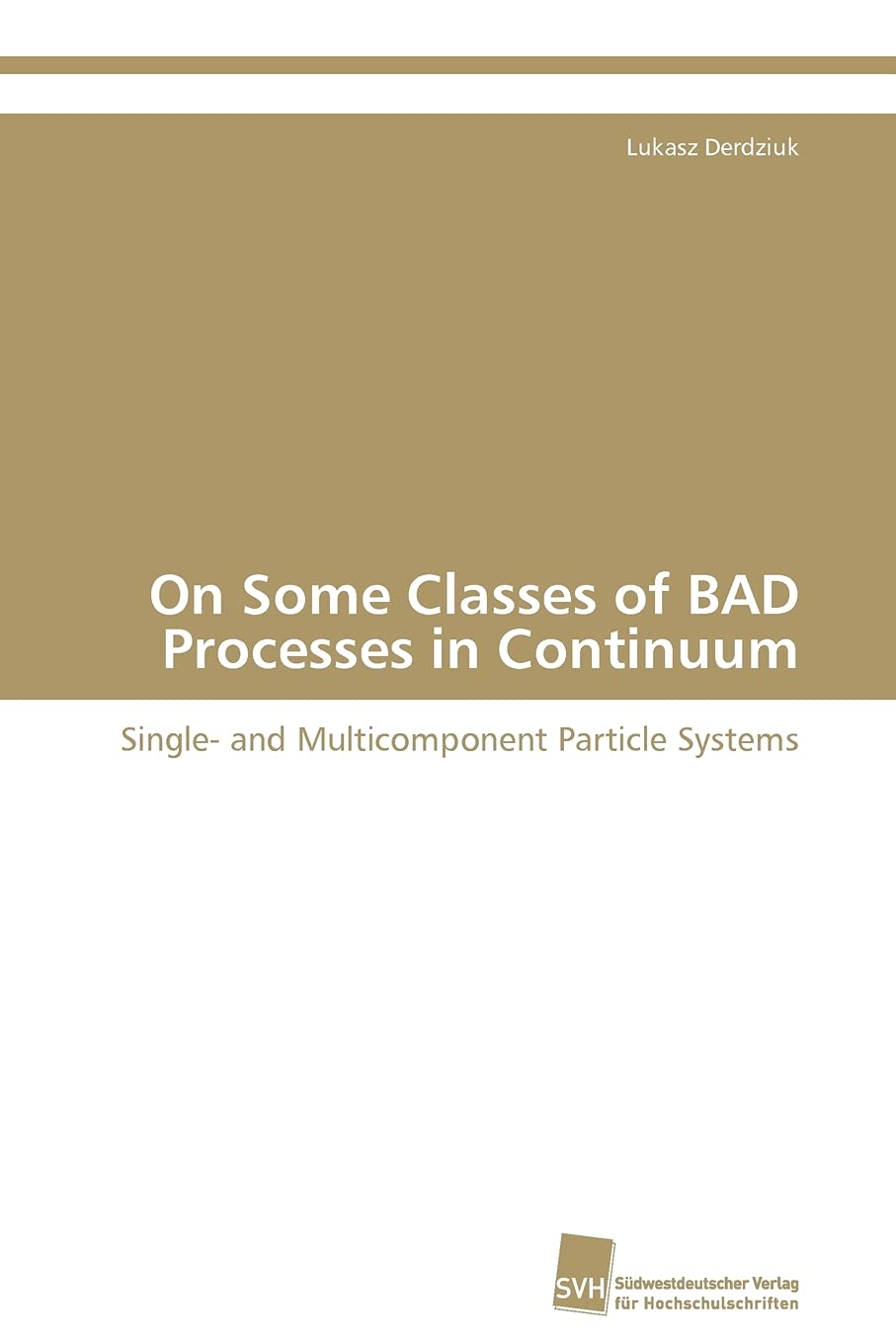 Lukasz Derdziuk

On Some Classes of BAD Processes in Continuum

Single- and Multicomponent Particle Systems

SVH
Südwestdeutscher Verlag für Hochschulschriften